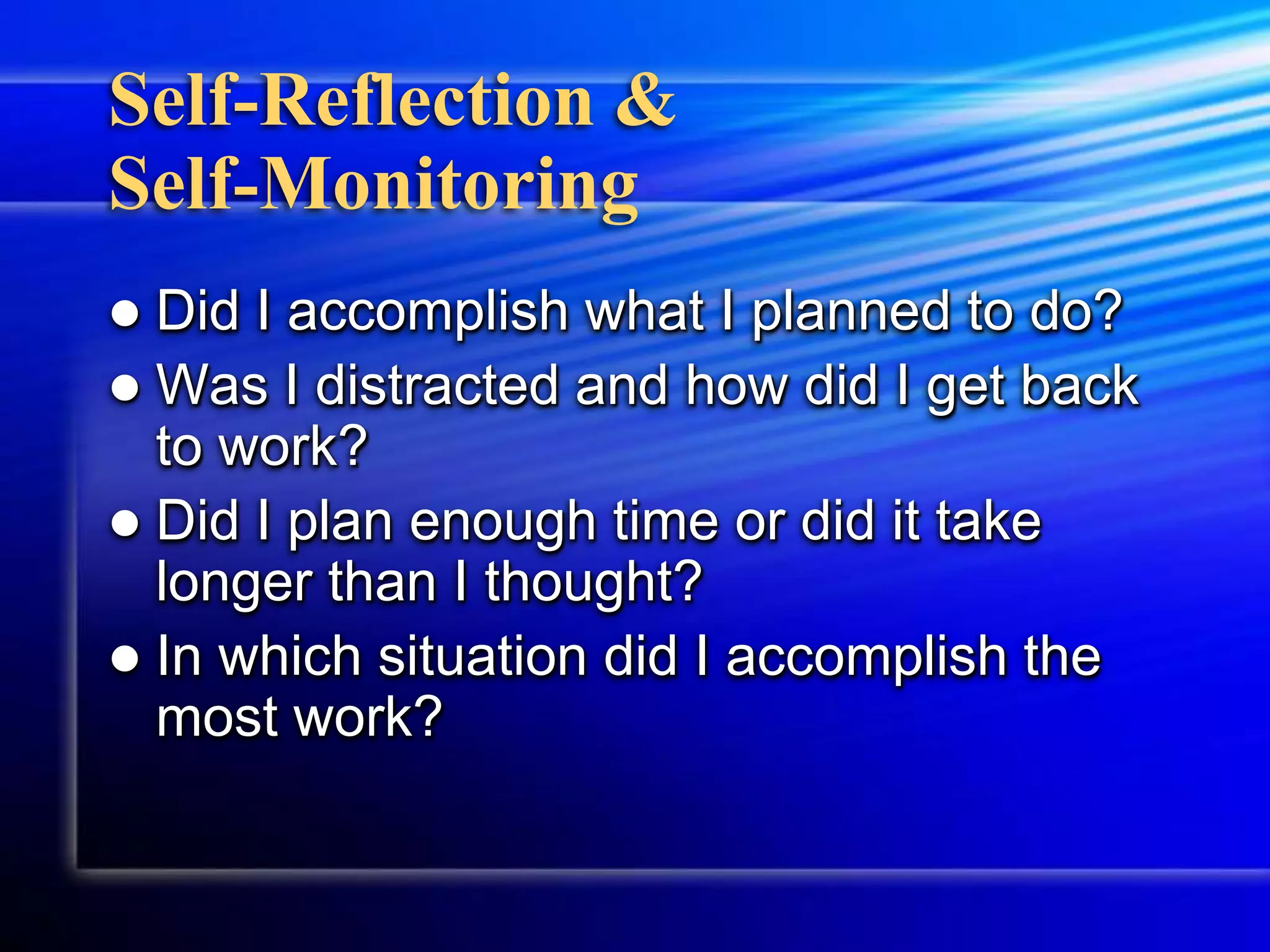 Self-Reflection & Self-Monitoring

● Did I accomplish what I planned to do?
● Was I distracted and how did I get back to work?
● Did I plan enough time or did it take longer than I thought?
● In which situation did I accomplish the most work?